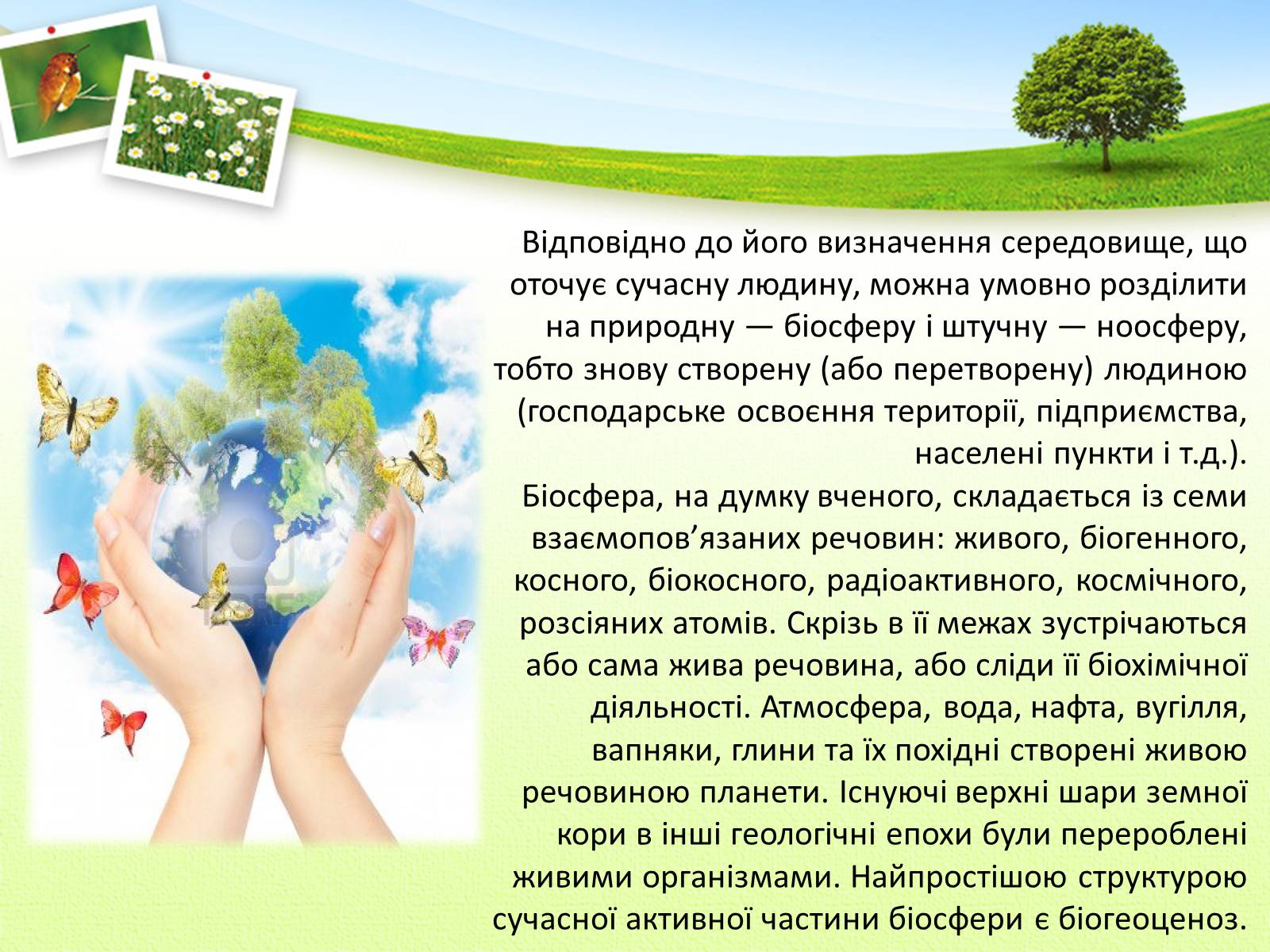 Відповідно до його визначення середовище, що оточує сучасну людину, можна умовно розділити на природну — біосферу і штучну — ноосферу, тобто знову створену (або перетворену) людиною (господарське освоєння території, підприємства, населені пункти і т.д.).
Біосфера, на думку вченого, складається із семи взаємопов’язаних речовин: живого, біогенного, косного, біокосного, радіоактивного, космічного, розсіяних атомів. Скрізь в її межах зустрічаються або сама жива речовина, або сліди її біохімічної діяльності. Атмосфера, вода, нафта, вугілля, вапняки, глини та їх похідні створені живою речовиною планети. Існуючі верхні шари земної кори в інші геологічні епохи були перероблені живими організмами. Найпростішою структурою сучасної активної частини біосфери є біогеоценоз.